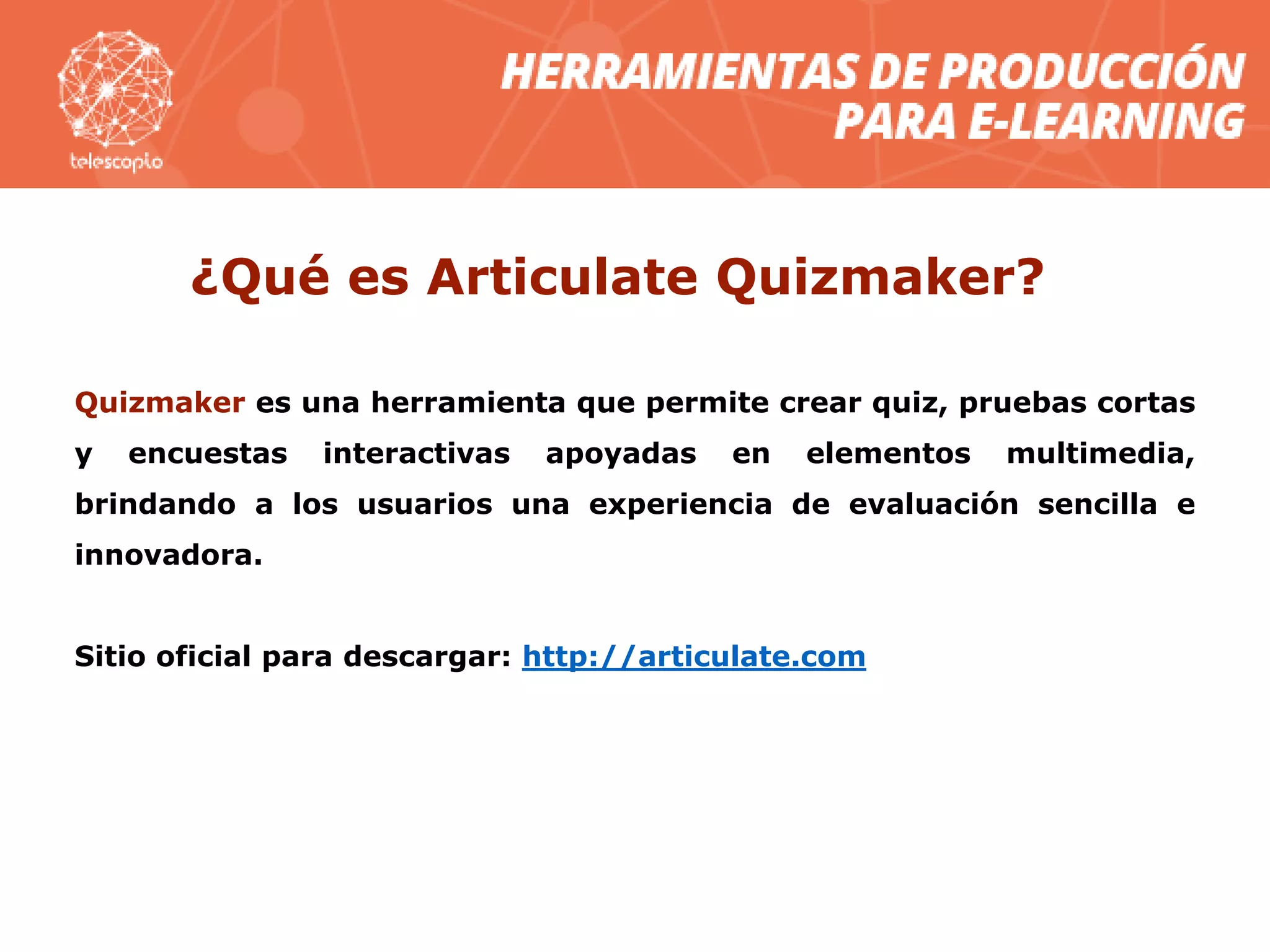 telescopio

HERRAMIENTAS DE PRODUCCIÓN PARA E-LEARNING

¿Qué es Articulate Quizmaker?

Quizmaker es una herramienta que permite crear quiz, pruebas cortas y encuestas interactivas apoyadas en elementos multimedia, brindando a los usuarios una experiencia de evaluación sencilla e innovadora.

Sitio oficial para descargar: http://articulate.com